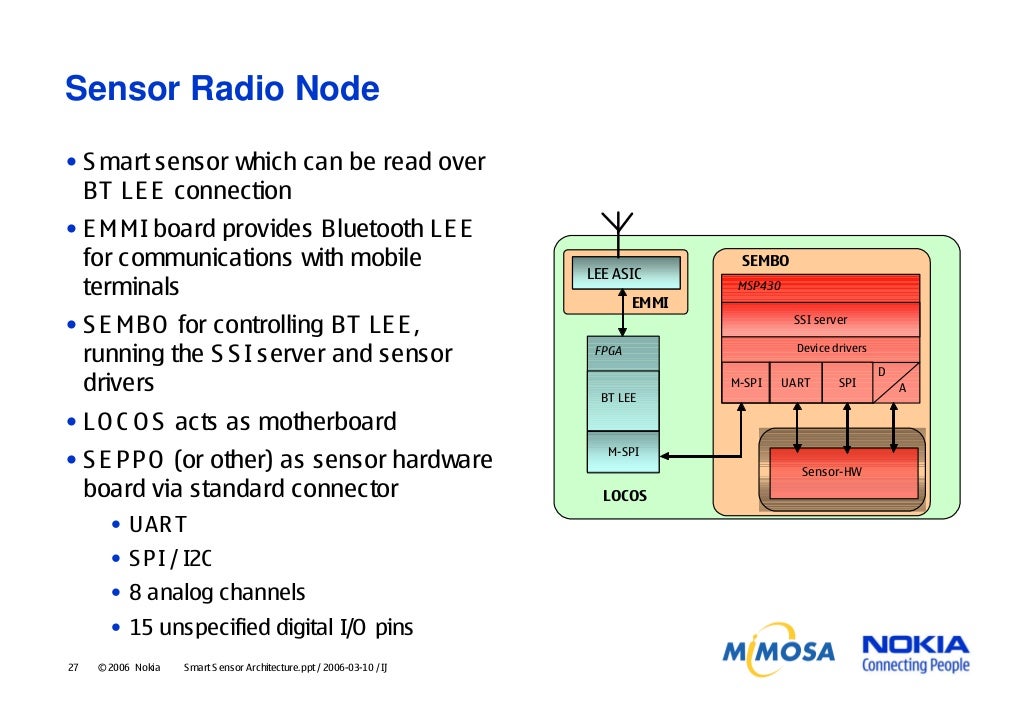 Sensor Radio Node

• Smart sensor which can be read over BT LEE connection
• EMMI board provides Bluetooth LEE for communications with mobile terminals
• SEMBO for controlling BT LEE, running the SSI server and sensor drivers
• LOCOS acts as motherboard
• SEPPO (or other) as sensor hardware board via standard connector
  • UART
  • SPI / I2C
  • 8 analog channels
  • 15 unspecified digital I/O pins

LEE ASIC
EMMI
FPGA
BT LEE
M-SPI
LOCOS
SEMBO
MSP430
SSI server
Device drivers
M-SPI
UART
SPI
D
A
Sensor-HW

27 © 2006 Nokia Smart Sensor Architecture.ppt / 2006-03-10 / IJ

MIMOSA
NOKIA
Connecting People